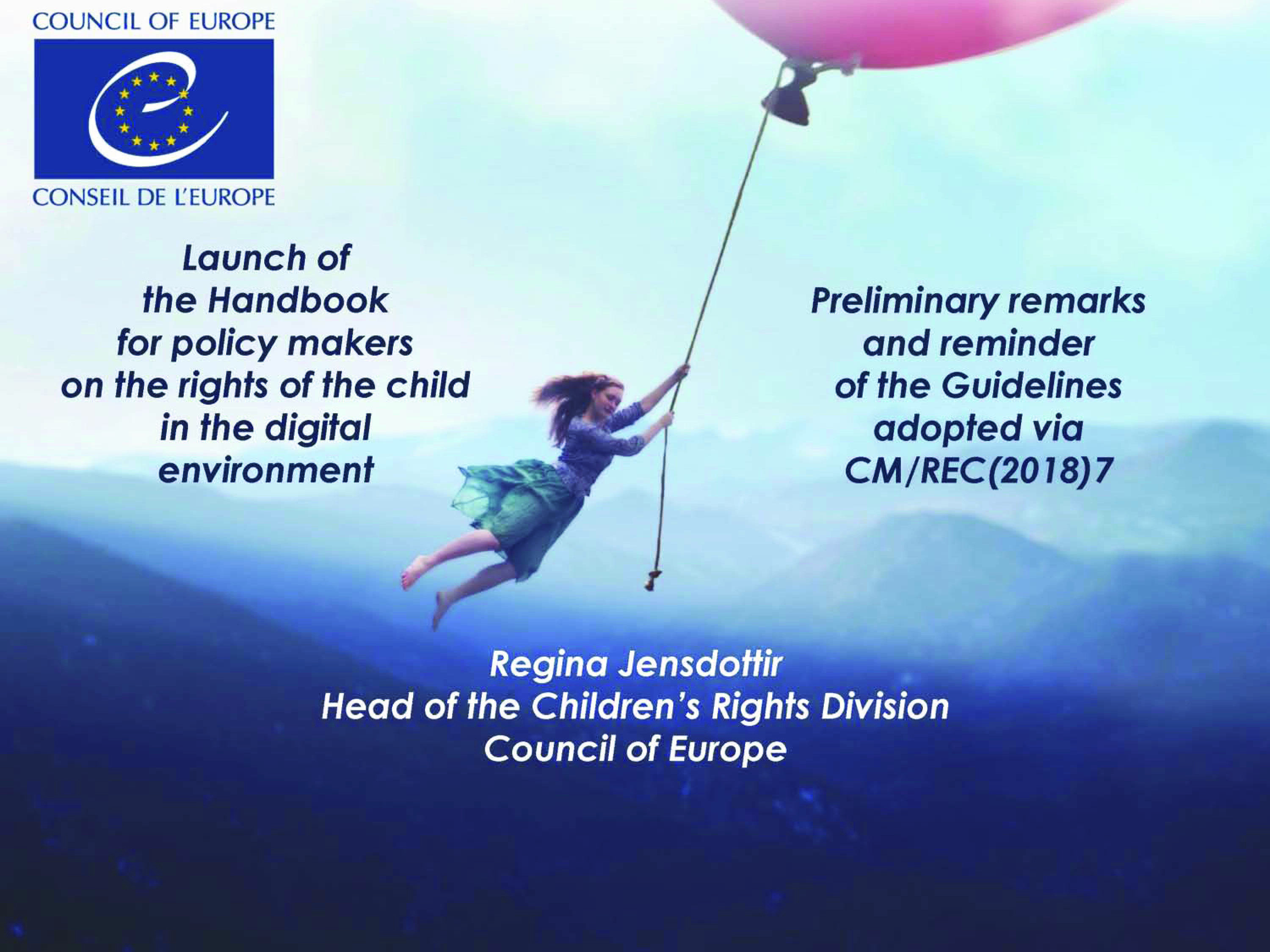 COUNCIL OF EUROPE

CONSEIL DE L'EUROPE

Launch of the Handbook for policy makers on the rights of the child in the digital environment

Preliminary remarks and reminder of the Guidelines adopted via CM/REC(2018)7

Regina Jensdottir
Head of the Children's Rights Division
Council of Europe